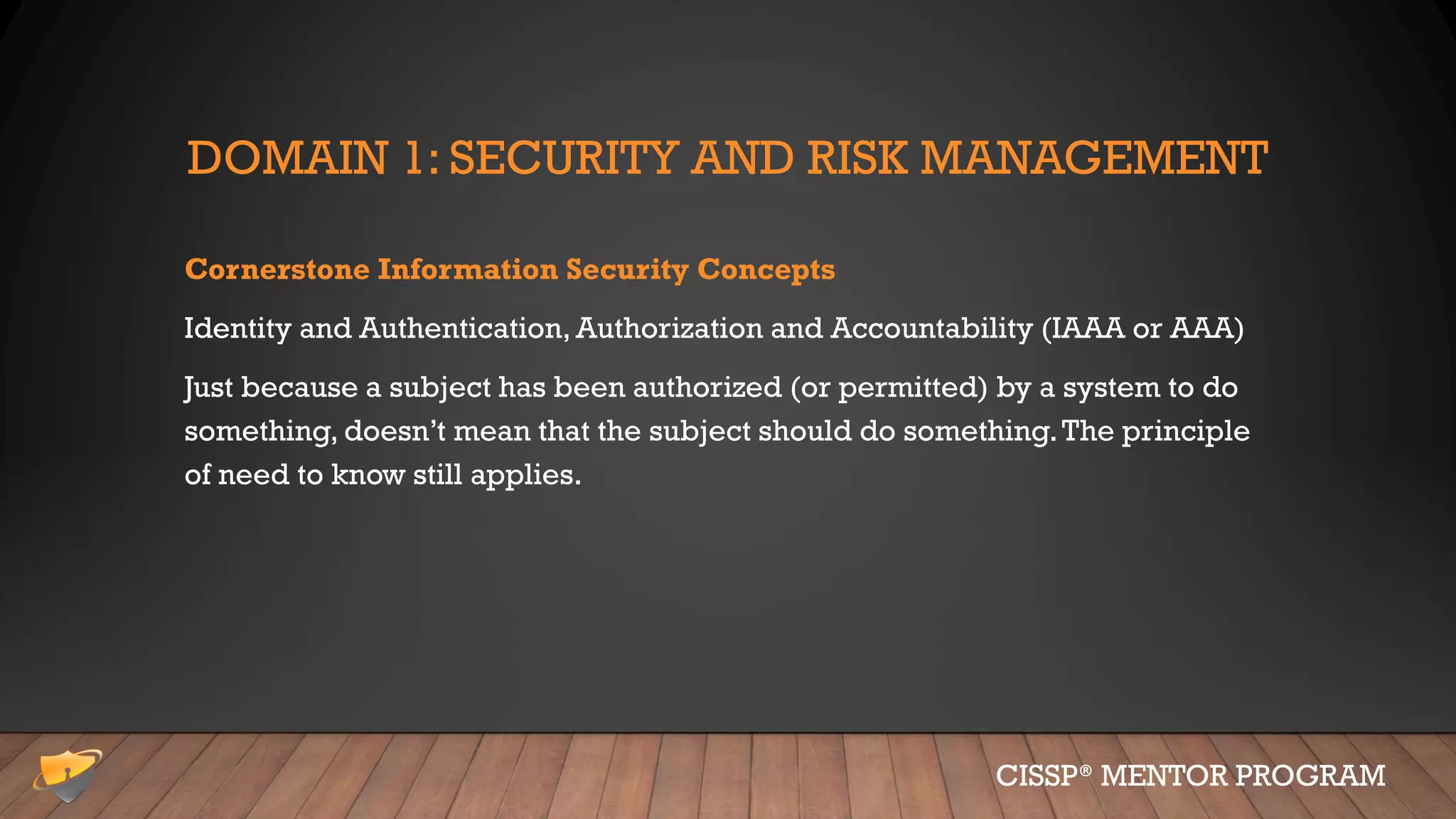 DOMAIN 1: SECURITY AND RISK MANAGEMENT

Cornerstone Information Security Concepts

Identity and Authentication, Authorization and Accountability (IAAA or AAA)

Just because a subject has been authorized (or permitted) by a system to do something, doesn't mean that the subject should do something. The principle of need to know still applies.

CISSP® MENTOR PROGRAM